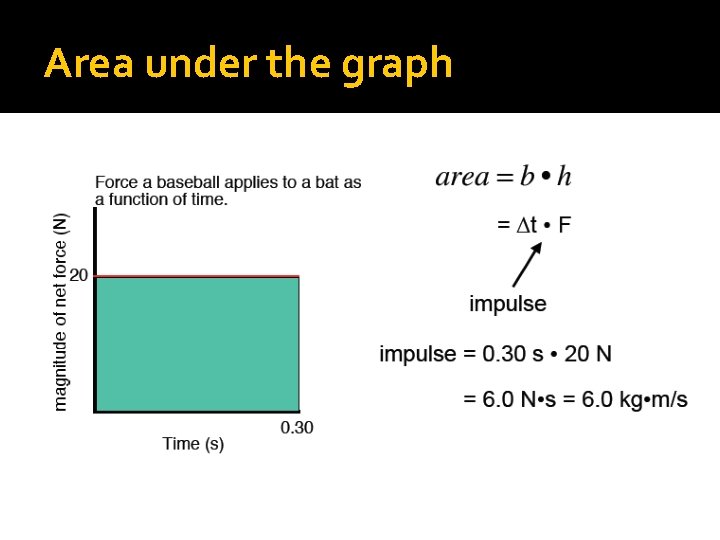 Area under the graph

Force a baseball applies to a bat as a function of time.

magnitude of net force (N)

20

0.30

Time (s)

$area = b \bullet h$

$= \Delta t \bullet F$

impulse

impulse = 0.30 s • 20 N

= 6.0 N•s = 6.0 kg•m/s